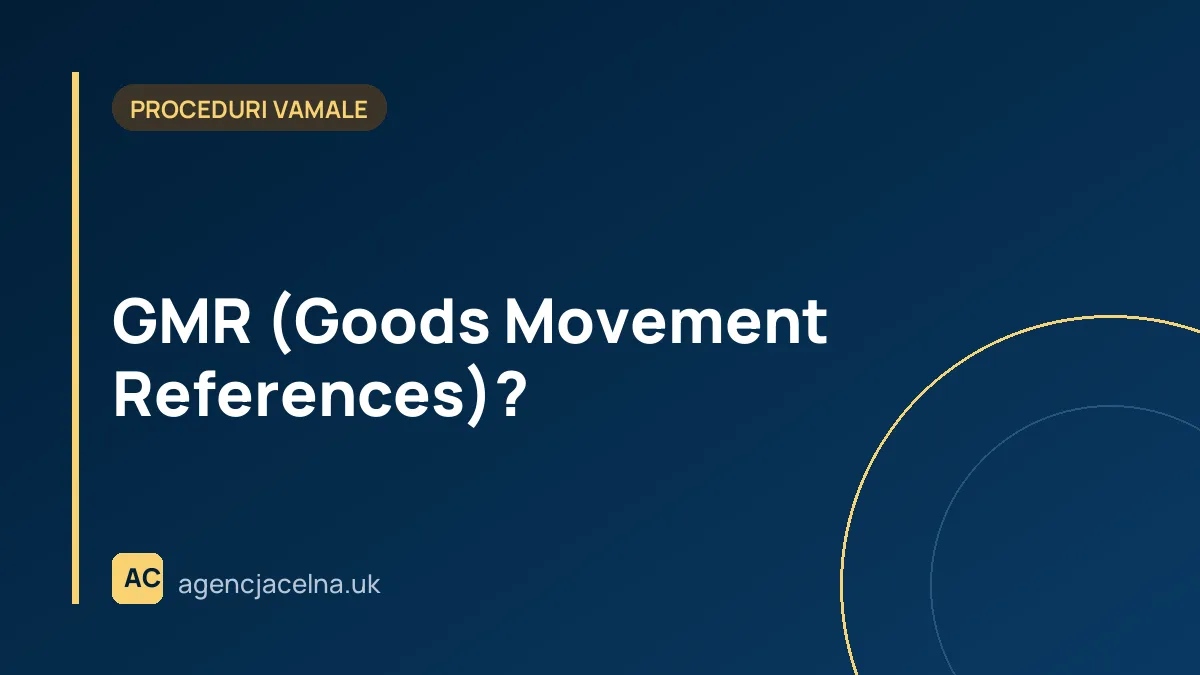 PROCEDURI VAMALE

GMR (Goods Movement References)?

AC agencjacelna.uk